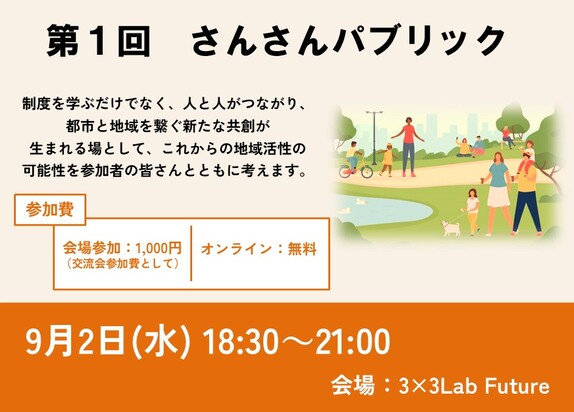 第１回　さんさんパブリック

制度を学ぶだけでなく、人と人がつながり、都市と地域を繋ぐ新たな共創が生まれる場として、これからの地域活性の可能性を参加者の皆さんとともに考えます。

参加費

会場参加：1,000円
（交流会参加費として）

オンライン：無料

9月2日(水) 18:30～21:00

会場：3×3Lab Future